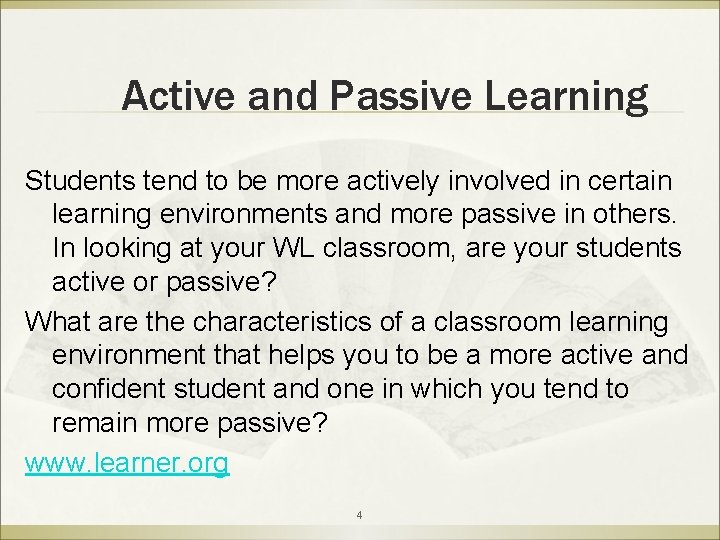 Active and Passive Learning

Students tend to be more actively involved in certain learning environments and more passive in others. In looking at your WL classroom, are your students active or passive?

What are the characteristics of a classroom learning environment that helps you to be a more active and confident student and one in which you tend to remain more passive?

www.learner.org

4